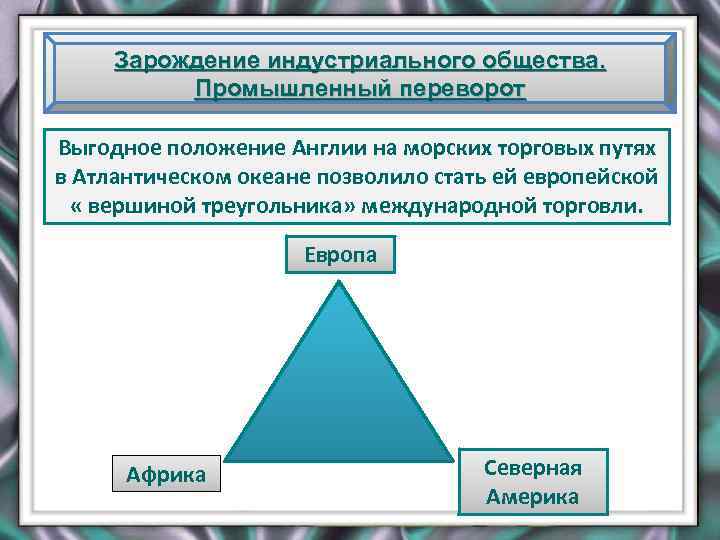 Зарождение индустриального общества. Промышленный переворот

Выгодное положение Англии на морских торговых путях в Атлантическом океане позволило стать ей европейской « вершиной треугольника» международной торговли.

Европа

Африка

Северная Америка